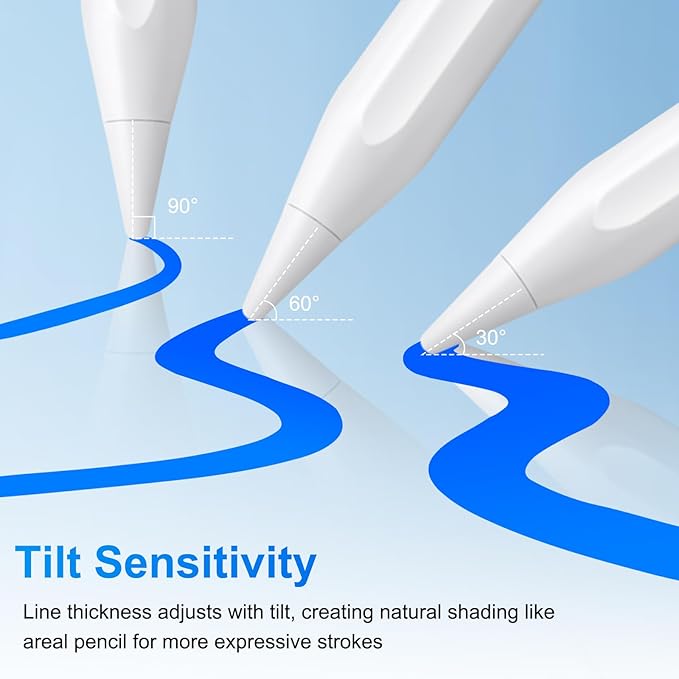 90°

60°

30°

Tilt Sensitivity

Line thickness adjusts with tilt, creating natural shading like areal pencil for more expressive strokes